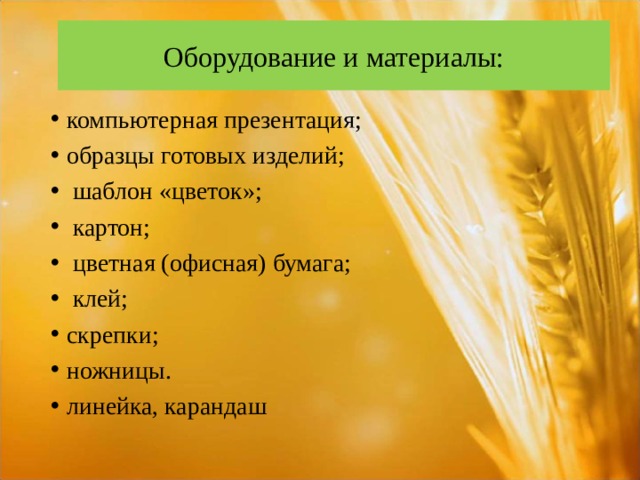 Оборудование и материалы:

• компьютерная презентация;
• образцы готовых изделий;
• шаблон «цветок»;
• картон;
• цветная (офисная) бумага;
• клей;
• скрепки;
• ножницы.
• линейка, карандаш